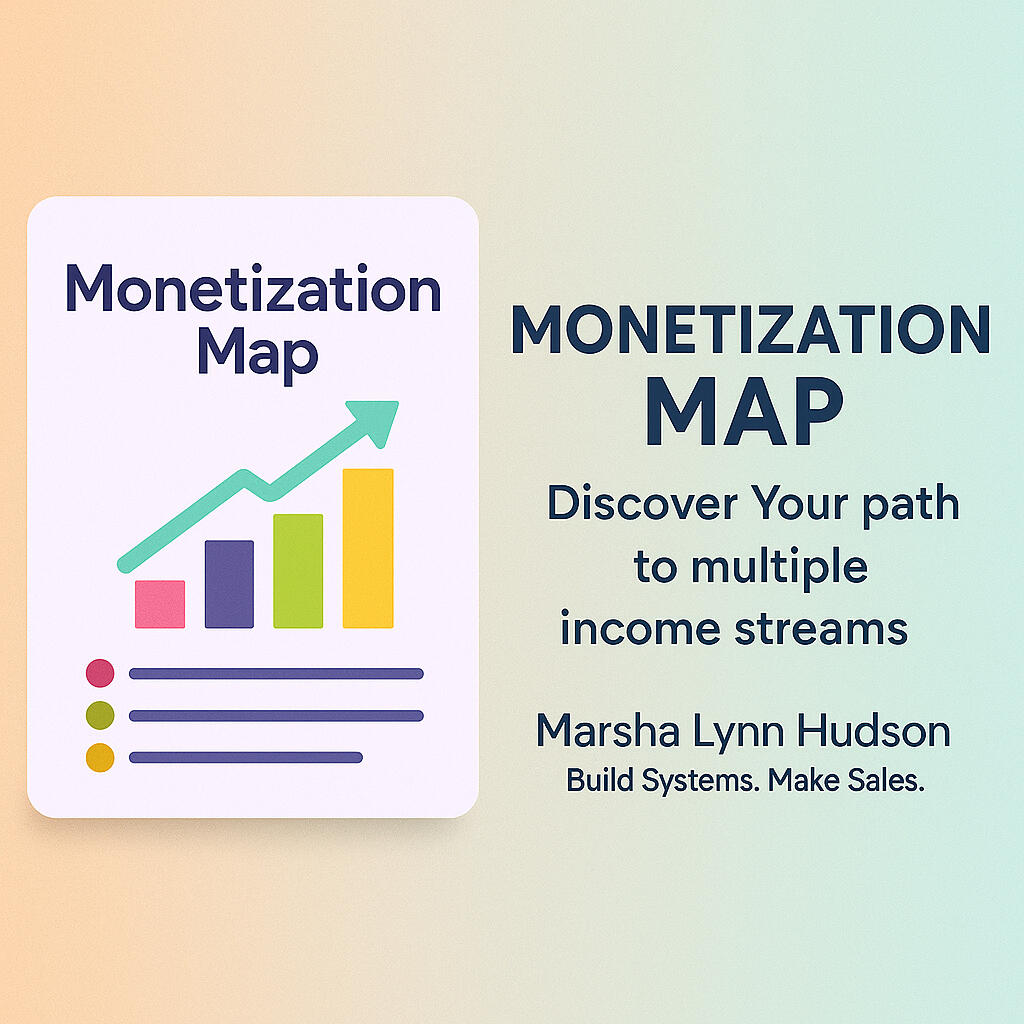 Monetization Map

MONETIZATION MAP

Discover Your path to multiple income streams

Marsha Lynn Hudson

Build Systems. Make Sales.